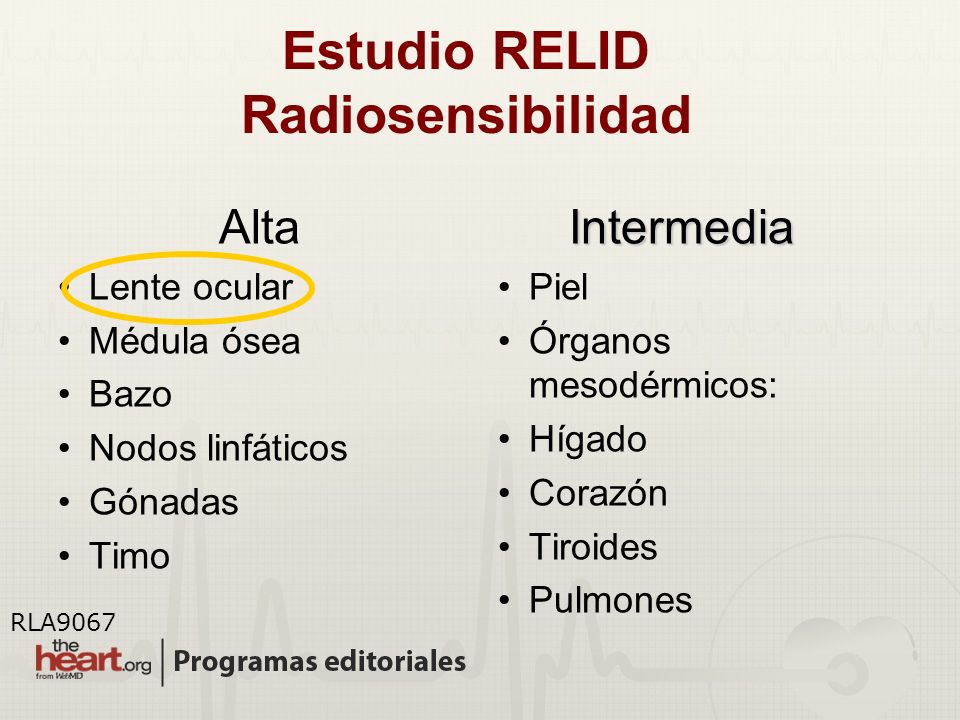 Estudio RELID
Radiosensibilidad

Alta
• Lente ocular
• Médula ósea
• Bazo
• Nodos linfáticos
• Gónadas
• Timo

Intermedia
• Piel
• Órganos mesodérmicos:
• Hígado
• Corazón
• Tiroides
• Pulmones

RLA9067
the heart.org from WebMD | Programas editoriales